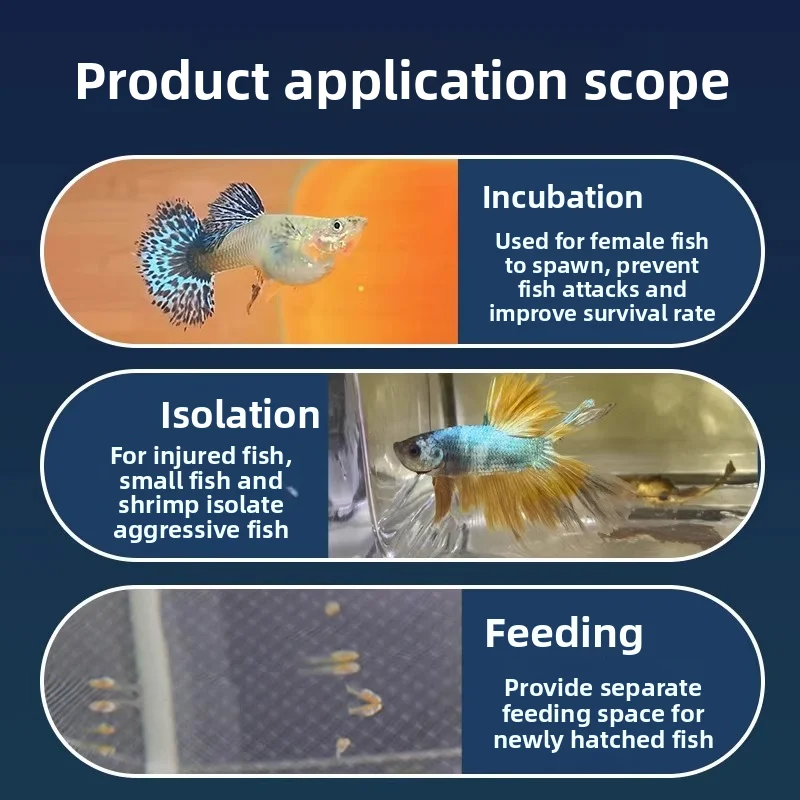 Product application scope

Incubation

Used for female fish to spawn, prevent fish attacks and improve survival rate

Isolation

For injured fish, small fish and shrimp isolate aggressive fish

Feeding

Provide separate feeding space for newly hatched fish